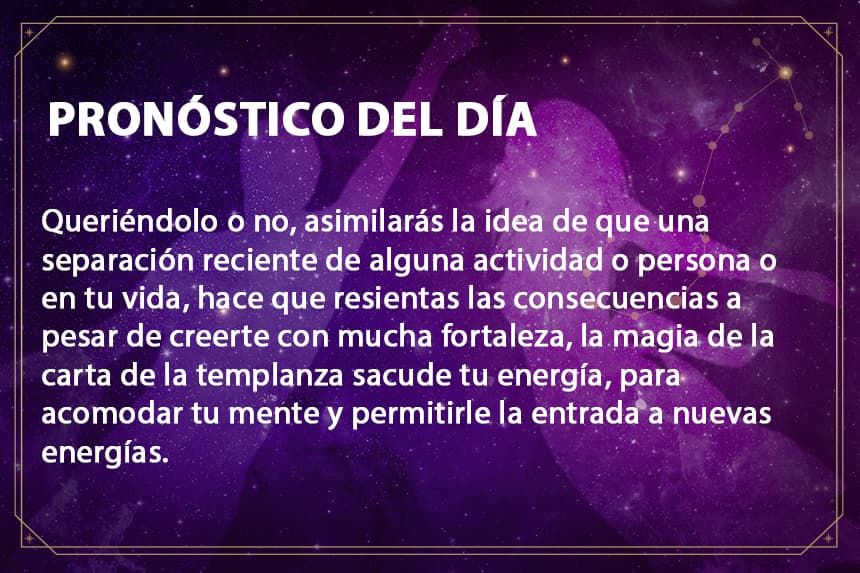 PRONÓSTICO DEL DÍA

Queriéndolo o no, asimilarás la idea de que una separación reciente de alguna actividad o persona o en tu vida, hace que resientas las consecuencias a pesar de creerte con mucha fortaleza, la magia de la carta de la templanza sacude tu energía, para acomodar tu mente y permitirle la entrada a nuevas energías.